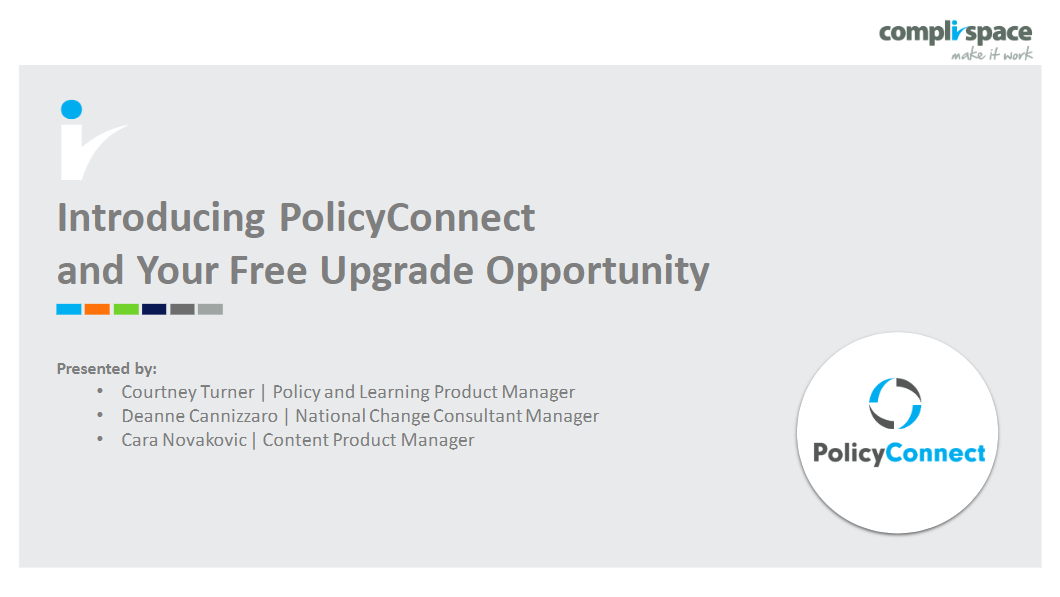 complispace
make it work

Introducing PolicyConnect
and Your Free Upgrade Opportunity

Presented by:
• Courtney Turner | Policy and Learning Product Manager
• Deanne Cannizzaro | National Change Consultant Manager
• Cara Novakovic | Content Product Manager

PolicyConnect